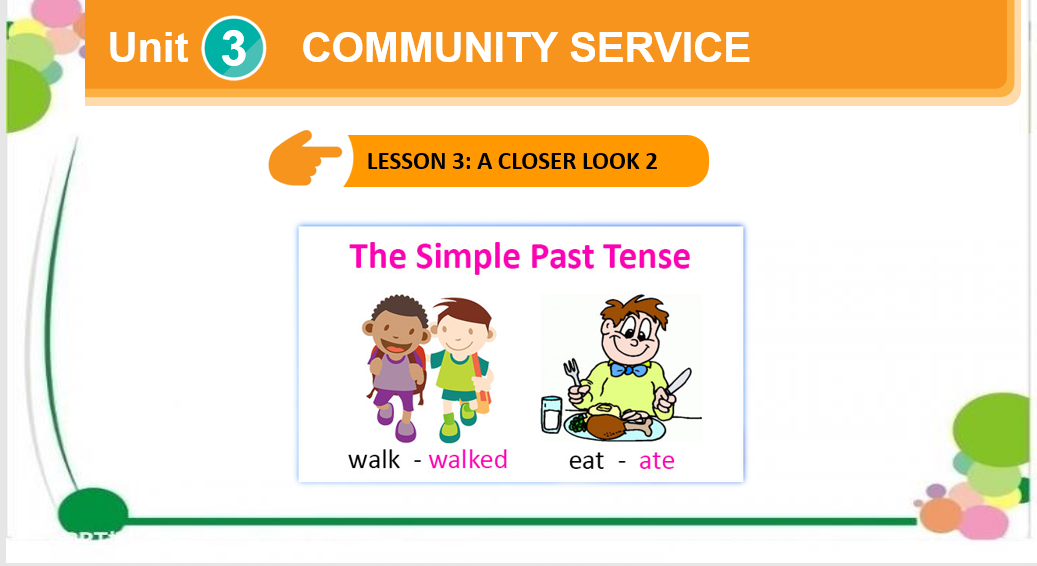 Unit 3 COMMUNITY SERVICE

LESSON 3: A CLOSER LOOK 2

The Simple Past Tense

walk - walked

eat - ate